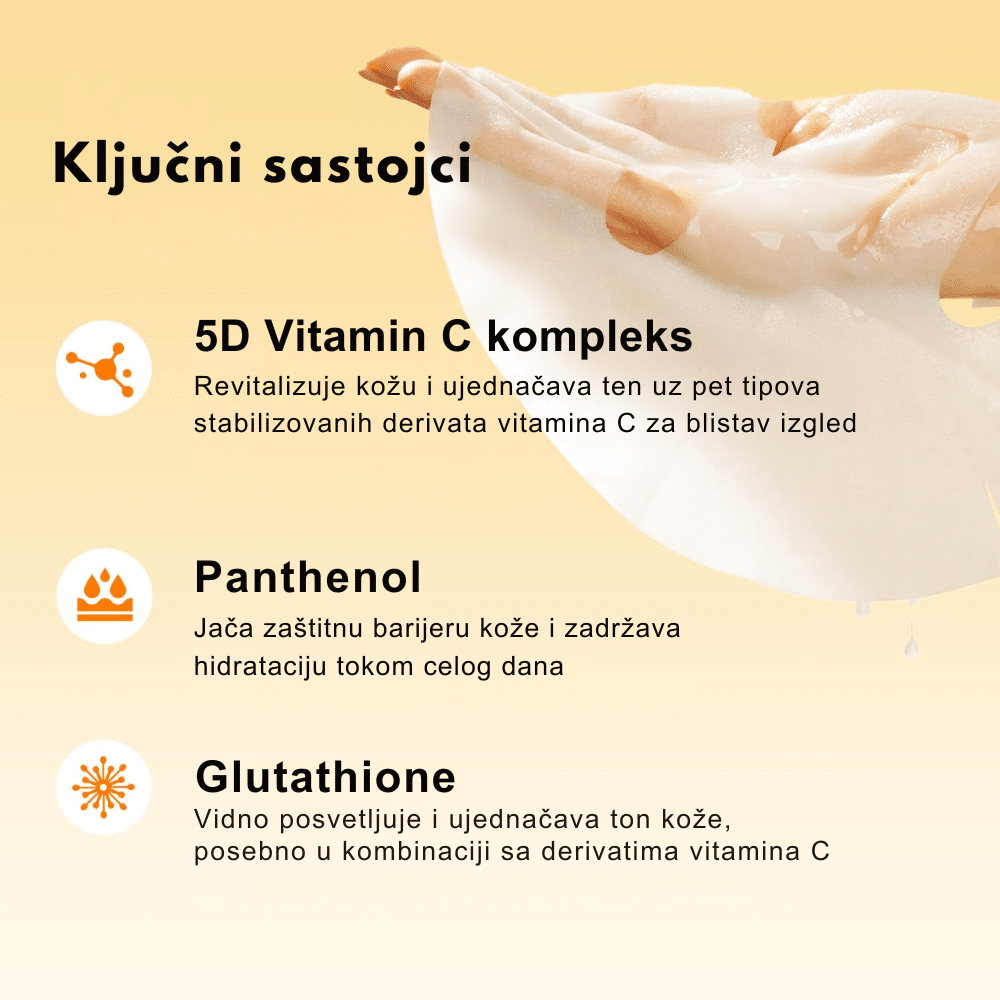 Ključni sastojci

5D Vitamin C kompleks
Revitalizuje kožu i ujednačava ten uz pet tipova stabilizovanih derivata vitamina C za blistav izgled

Panthenol
Jača zaštitnu barijeru kože i zadržava hidrataciju tokom celog dana

Glutathione
Vidno posvetljuje i ujednačava ton kože, posebno u kombinaciji sa derivatima vitamina C